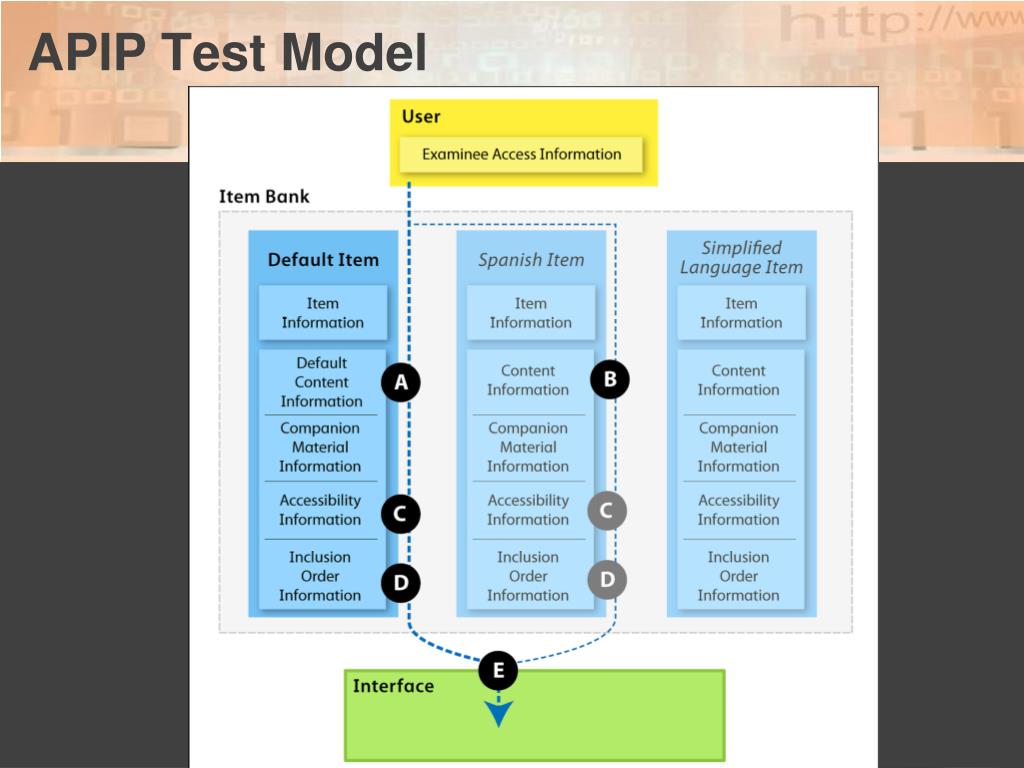 APIP Test Model

http://www

User

Examinee Access Information

Item Bank

Default Item

Item Information

Default Content Information

A

Companion Material Information

Accessibility Information

C

Inclusion Order Information

D

Spanish Item

Item Information

Content Information

B

Companion Material Information

Accessibility Information

C

Inclusion Order Information

D

Simplified Language Item

Item Information

Content Information

Companion Material Information

Accessibility Information

Inclusion Order Information

E

Interface